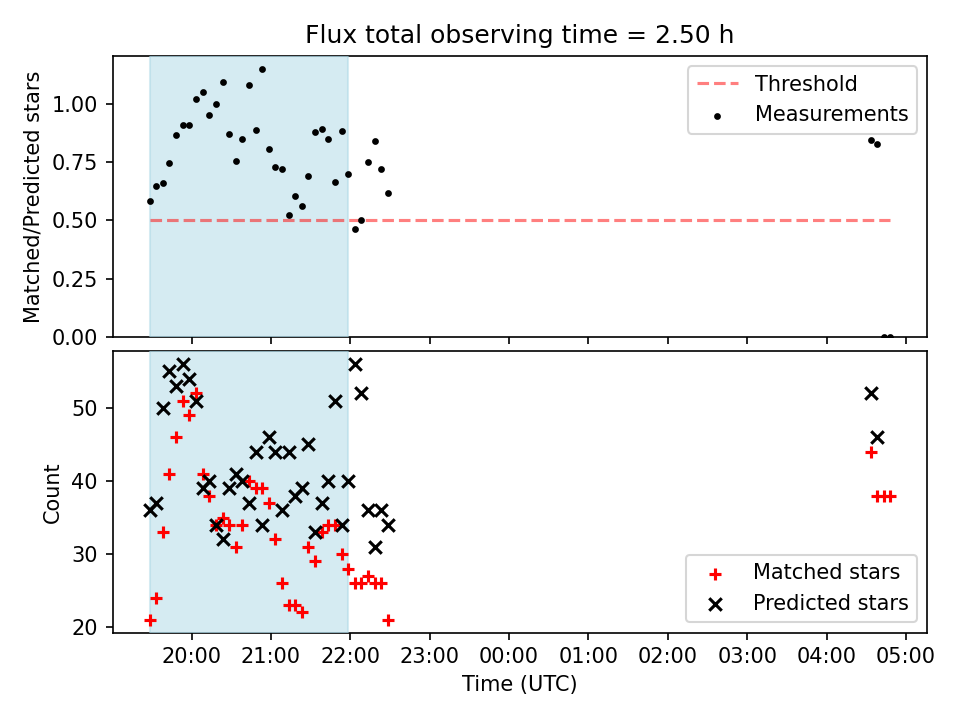 Flux total observing time = 2.50 h

Matched/Predicted stars

1.00
0.75
0.50
0.25
0.00

Threshold
Measurements

Count

50
40
30
20

Matched stars
Predicted stars

20:00 21:00 22:00 23:00 00:00 01:00 02:00 03:00 04:00 05:00

Time (UTC)